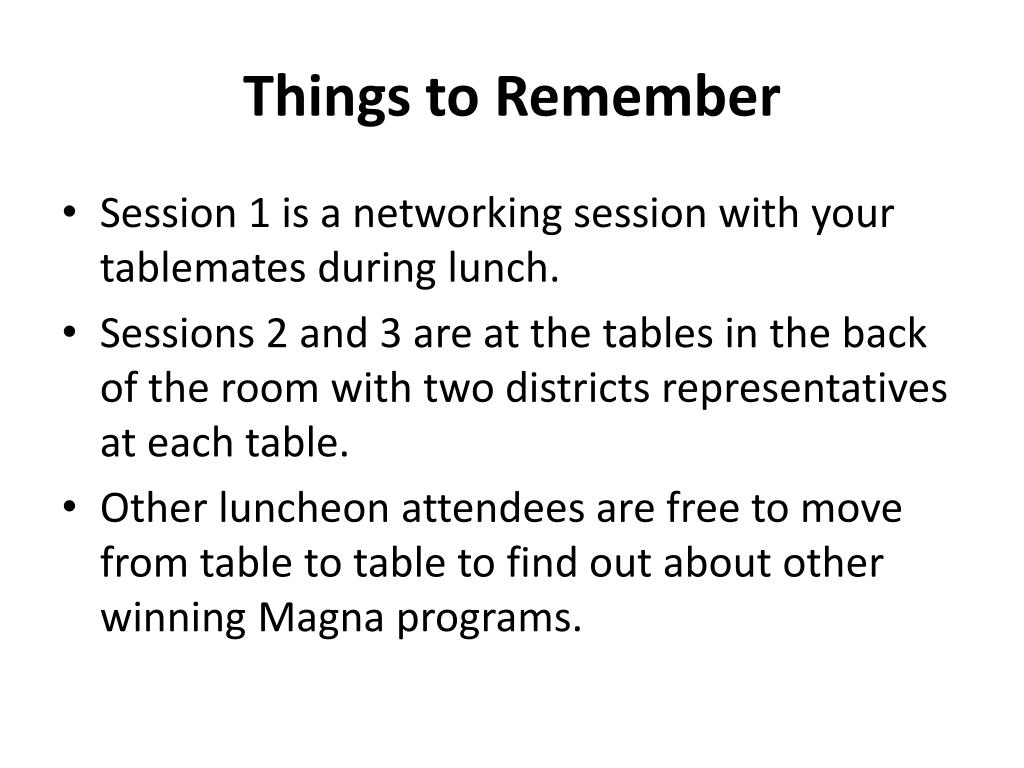 Things to Remember

• Session 1 is a networking session with your tablemates during lunch.

• Sessions 2 and 3 are at the tables in the back of the room with two districts representatives at each table.

• Other luncheon attendees are free to move from table to table to find out about other winning Magna programs.